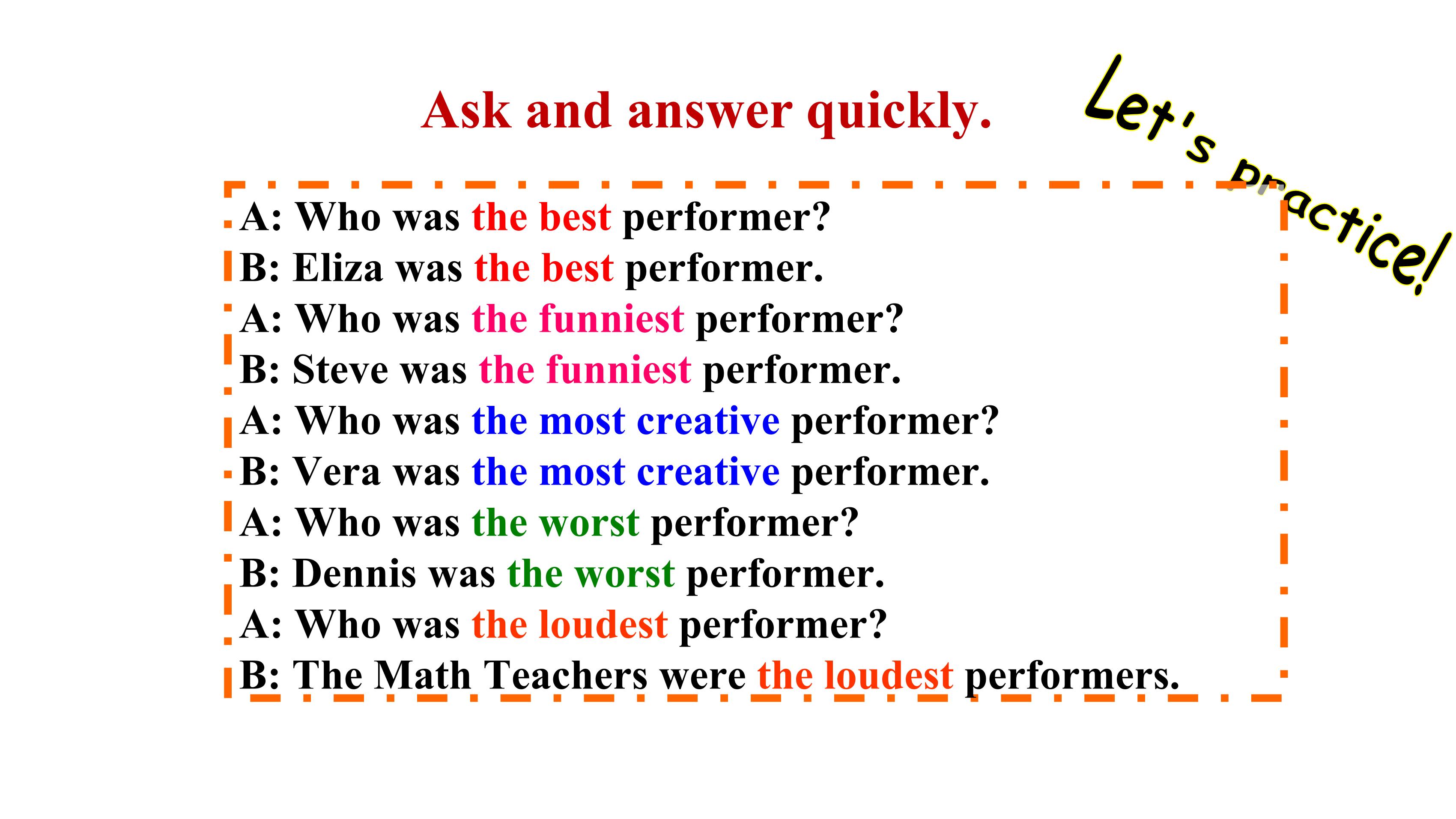 Ask and answer quickly.

Let's practice!

A: Who was the best performer?
B: Eliza was the best performer.
A: Who was the funniest performer?
B: Steve was the funniest performer.
A: Who was the most creative performer?
B: Vera was the most creative performer.
A: Who was the worst performer?
B: Dennis was the worst performer.
A: Who was the loudest performer?
B: The Math Teachers were the loudest performers.